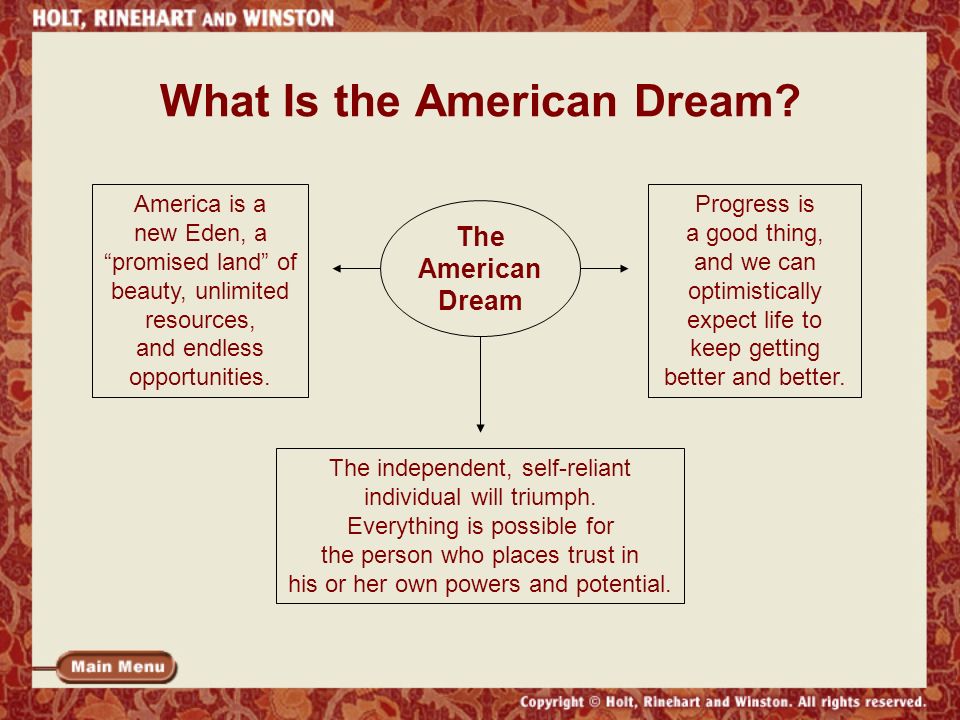 HOLT, RINEHART AND WINSTON

What Is the American Dream?

America is a new Eden, a “promised land” of beauty, unlimited resources, and endless opportunities.

The American Dream

Progress is a good thing, and we can optimistically expect life to keep getting better and better.

The independent, self-reliant individual will triumph. Everything is possible for the person who places trust in his or her own powers and potential.

Main Menu

Copyright © Holt, Rinehart and Winston. All rights reserved.